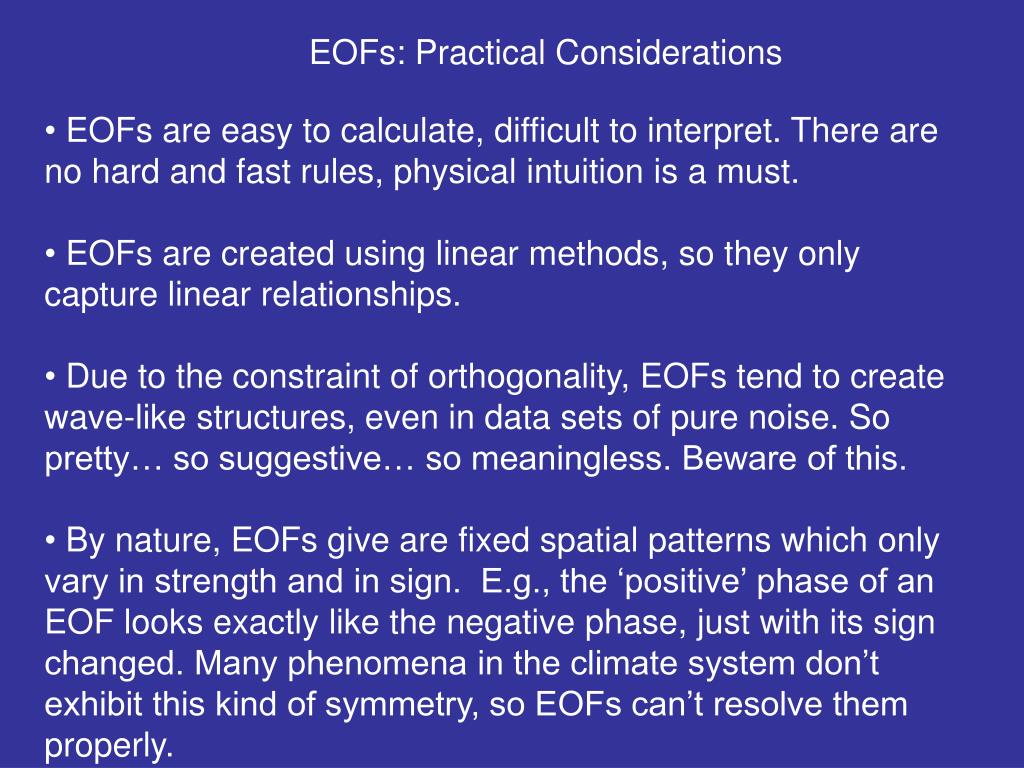 EOFs: Practical Considerations

• EOFs are easy to calculate, difficult to interpret. There are no hard and fast rules, physical intuition is a must.

• EOFs are created using linear methods, so they only capture linear relationships.

• Due to the constraint of orthogonality, EOFs tend to create wave-like structures, even in data sets of pure noise. So pretty… so suggestive… so meaningless. Beware of this.

• By nature, EOFs give are fixed spatial patterns which only vary in strength and in sign. E.g., the ‘positive’ phase of an EOF looks exactly like the negative phase, just with its sign changed. Many phenomena in the climate system don’t exhibit this kind of symmetry, so EOFs can’t resolve them properly.